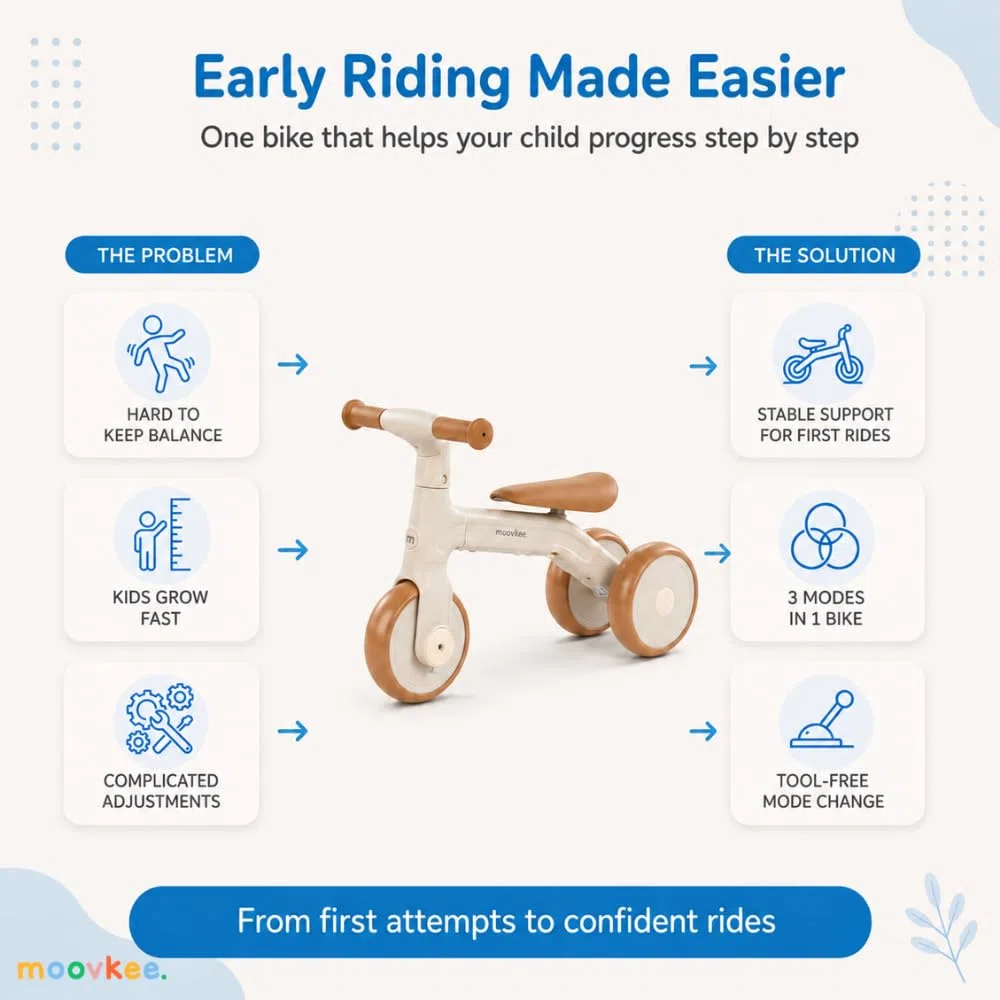 Early Riding Made Easier

One bike that helps your child progress step by step

THE PROBLEM

HARD TO KEEP BALANCE

KIDS GROW FAST

COMPLICATED ADJUSTMENTS

moovkee

THE SOLUTION

STABLE SUPPORT FOR FIRST RIDES

3 MODES IN 1 BIKE

TOOL-FREE MODE CHANGE

From first attempts to confident rides

moovkee.